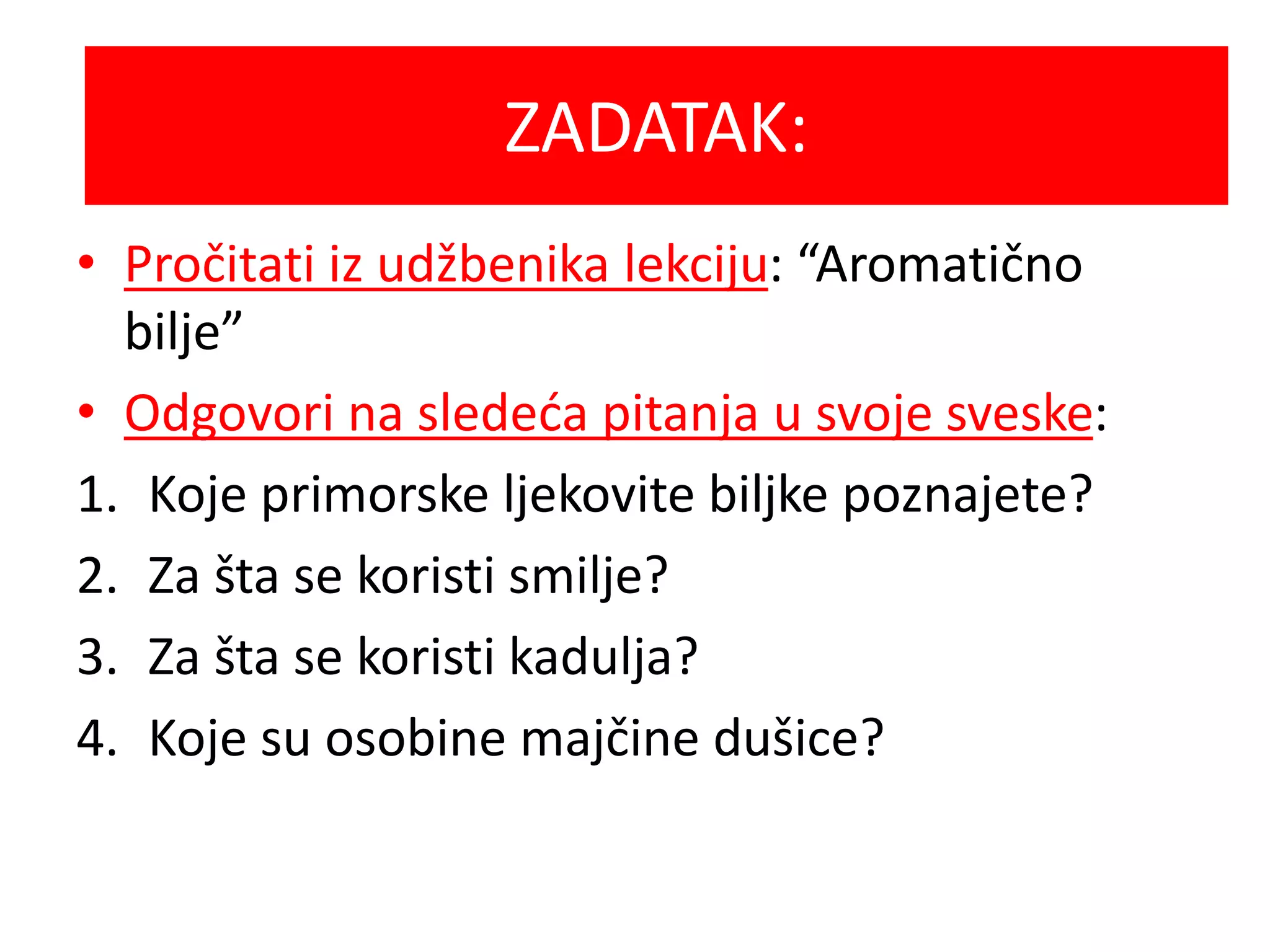 ZADATAK:

• Pročitati iz udžbenika lekciju: “Aromatično bilje”

• Odgovori na sledeća pitanja u svoje sveske:

1. Koje primorske ljekovite biljke poznajete?
2. Za šta se koristi smilje?
3. Za šta se koristi kadulja?
4. Koje su osobine majčine dušice?